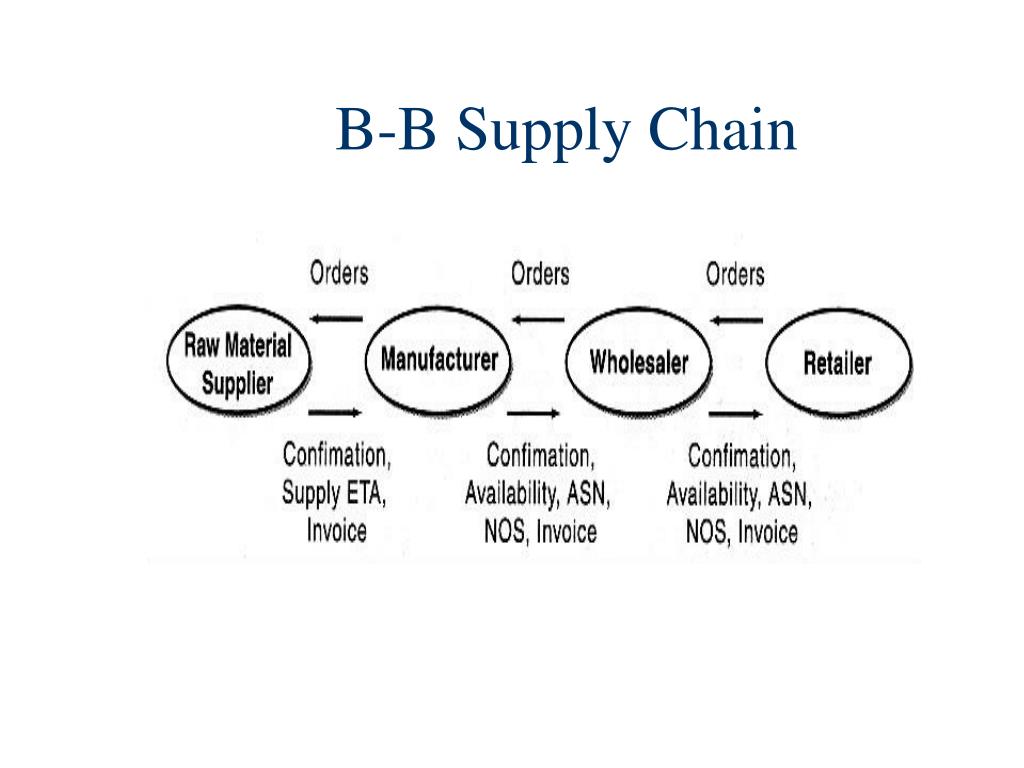 B-B Supply Chain

Orders

Orders

Orders

Raw Material Supplier

Manufacturer

Wholesaler

Retailer

Confimation, Supply ETA, Invoice

Confimation, Availability, ASN, NOS, Invoice

Confimation, Availability, ASN, NOS, Invoice